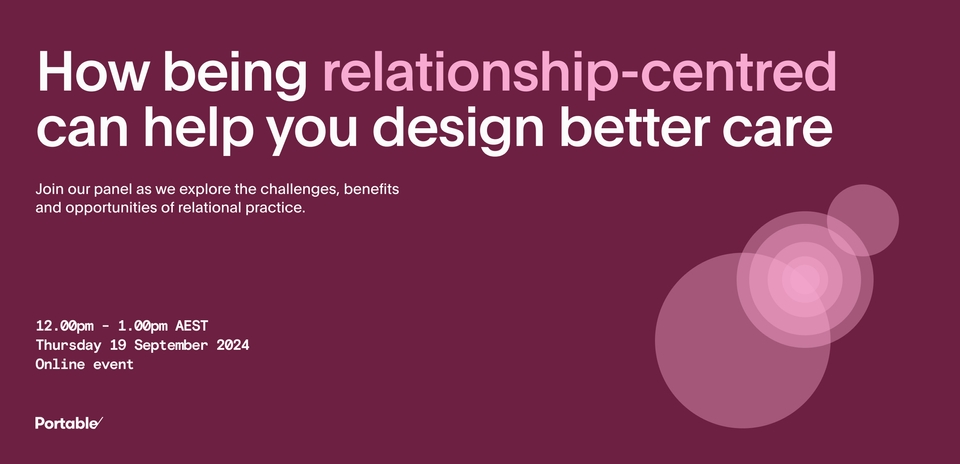 How being relationship-centred can help you design better care

Join our panel as we explore the challenges, benefits and opportunities of relational practice.

12.00pm - 1.00pm AEST
Thursday 19 September 2024
Online event

Portable